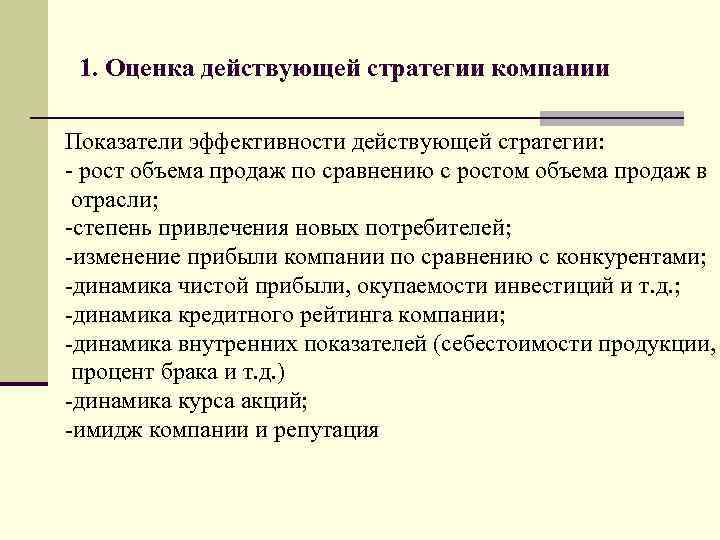 1. Оценка действующей стратегии компании

Показатели эффективности действующей стратегии:
- рост объема продаж по сравнению с ростом объема продаж в отрасли;
-степень привлечения новых потребителей;
-изменение прибыли компании по сравнению с конкурентами;
-динамика чистой прибыли, окупаемости инвестиций и т.д.;
-динамика кредитного рейтинга компании;
-динамика внутренних показателей (себестоимости продукции, процент брака и т.д.)
-динамика курса акций;
-имидж компании и репутация